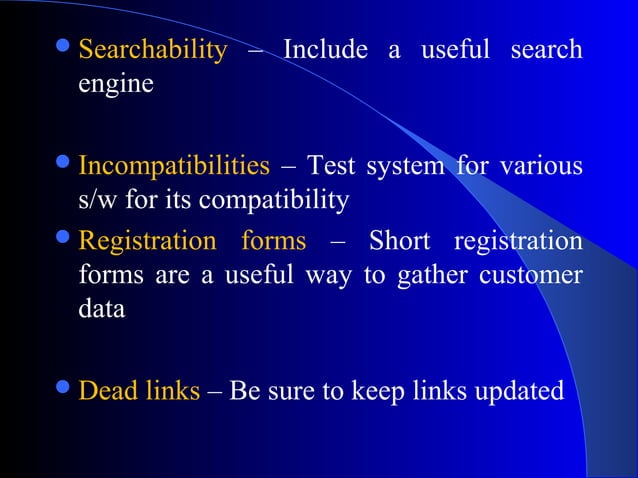 - Searchability – Include a useful search engine

- Incompatibilities – Test system for various s/w for its compatibility
- Registration forms – Short registration forms are a useful way to gather customer data

- Dead links – Be sure to keep links updated